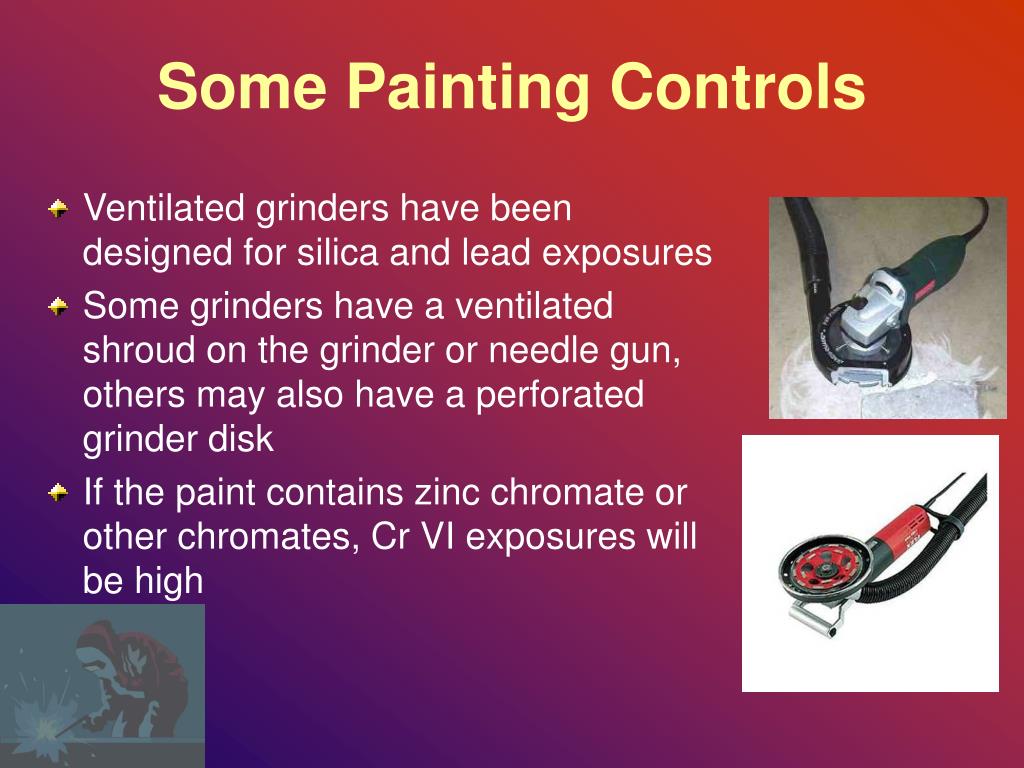 Some Painting Controls

Ventilated grinders have been designed for silica and lead exposures

Some grinders have a ventilated shroud on the grinder or needle gun, others may also have a perforated grinder disk

If the paint contains zinc chromate or other chromates, Cr VI exposures will be high